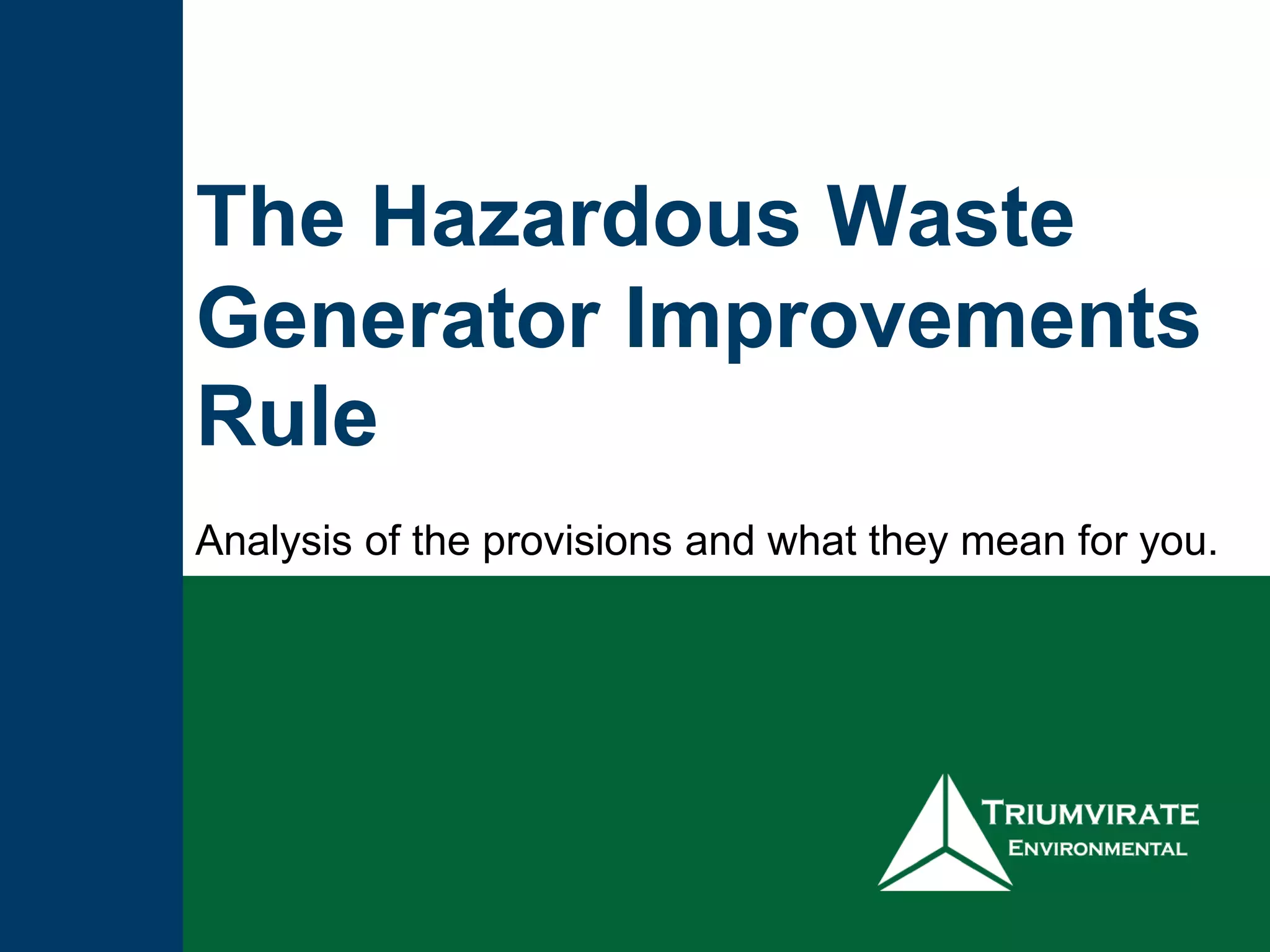 The Hazardous Waste Generator Improvements Rule

Analysis of the provisions and what they mean for you.

TRIUMVIRATE
ENVIRONMENTAL